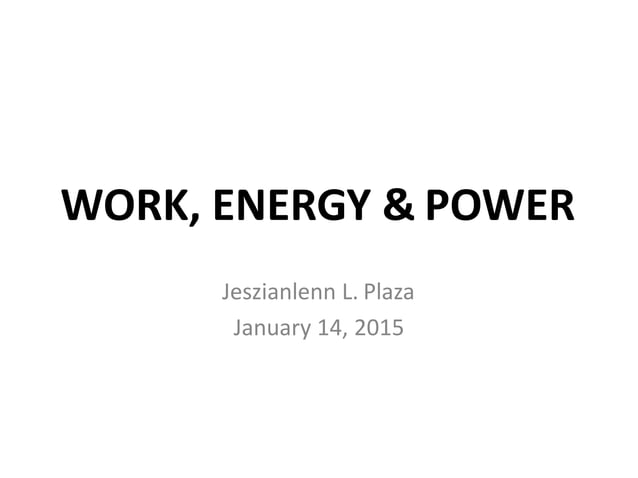 WORK, ENERGY & POWER

Jeszianlenn L. Plaza
January 14, 2015